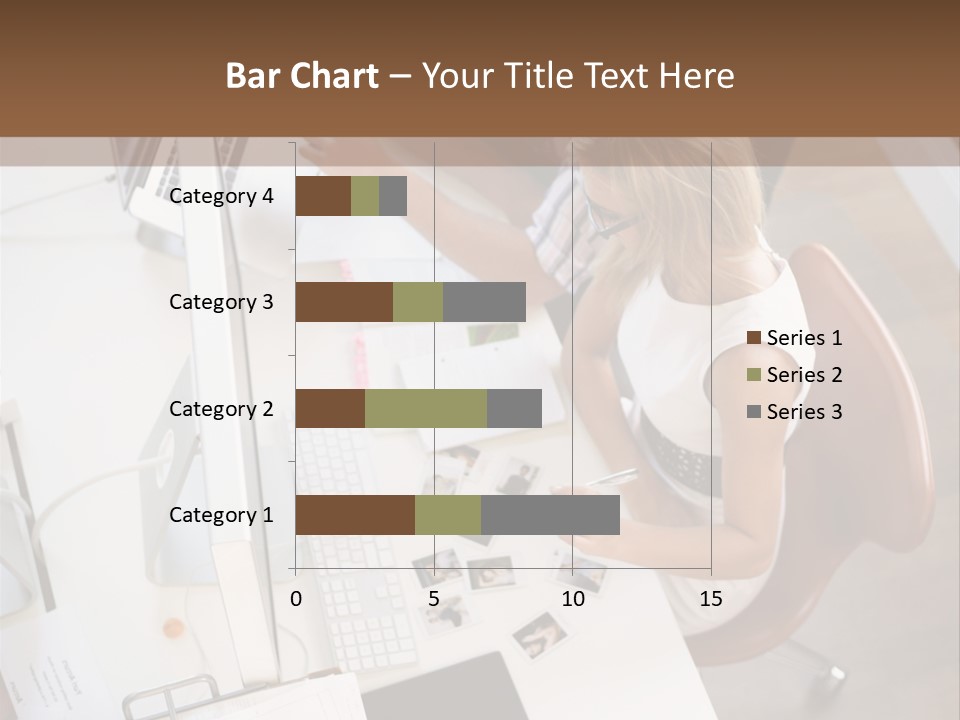 Bar Chart – Your Title Text Here

Category 4
Category 3
Category 2
Category 1

0
5
10
15

Series 1
Series 2
Series 3